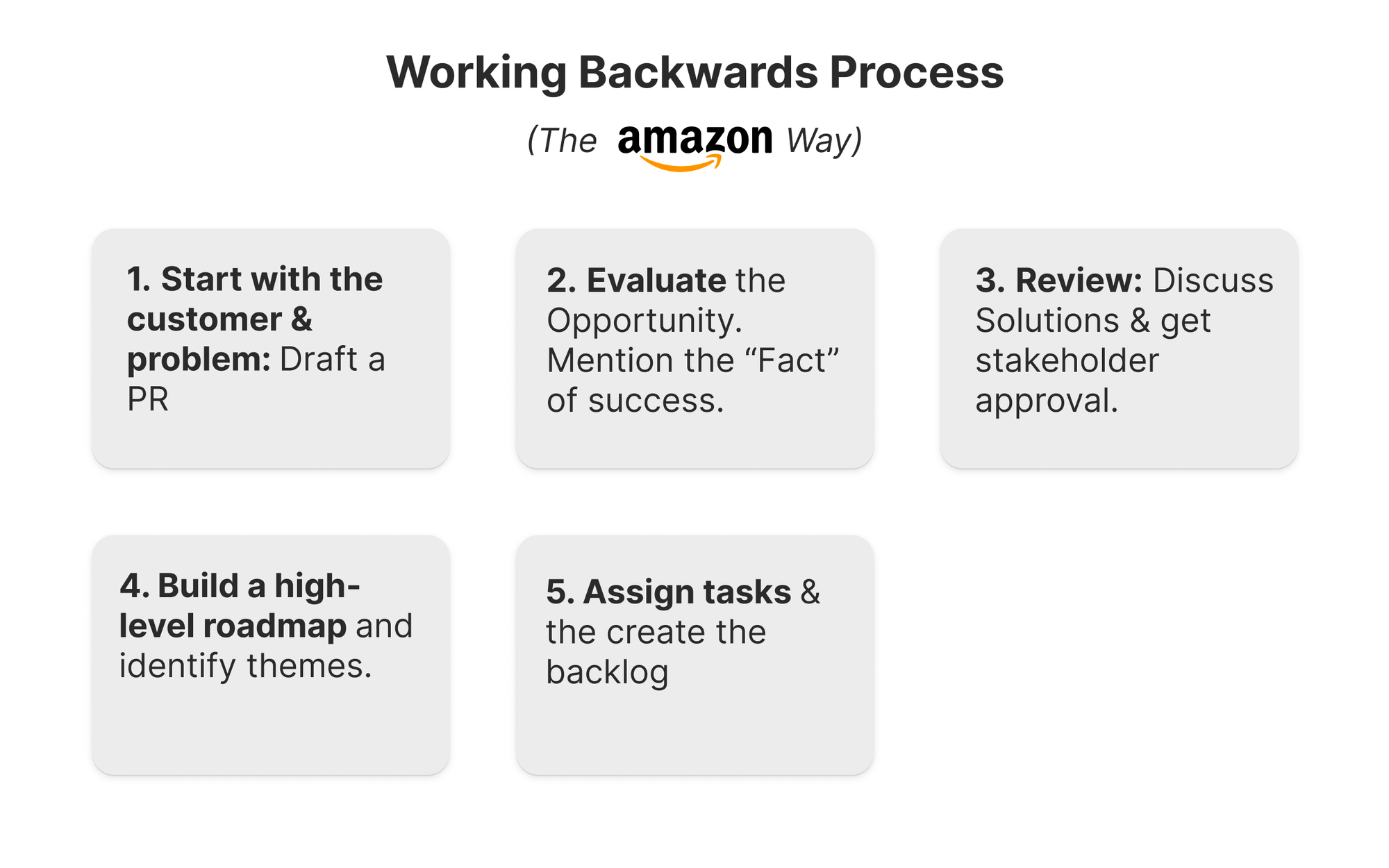 Working Backwards Process

(The amazon Way)

1. Start with the customer & problem: Draft a PR

2. Evaluate the Opportunity. Mention the “Fact” of success.

3. Review: Discuss Solutions & get stakeholder approval.

4. Build a high-level roadmap and identify themes.

5. Assign tasks & the create the backlog